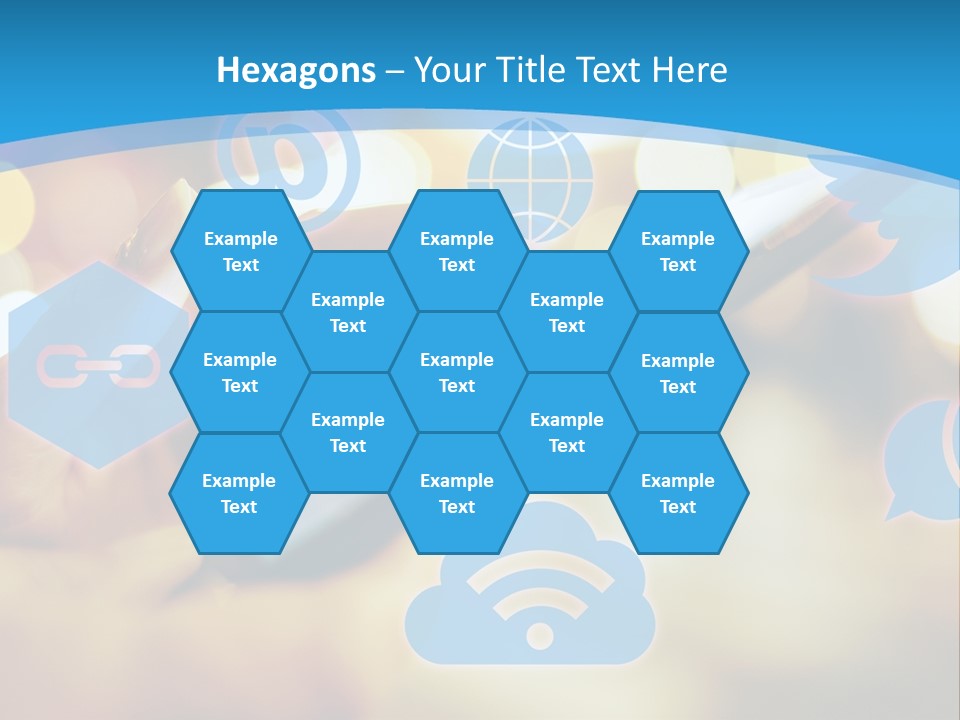 Hexagons – Your Title Text Here

Example Text

Example Text

Example Text

Example Text

Example Text

Example Text

Example Text

Example Text

Example Text

Example Text

Example Text

Example Text

Example Text